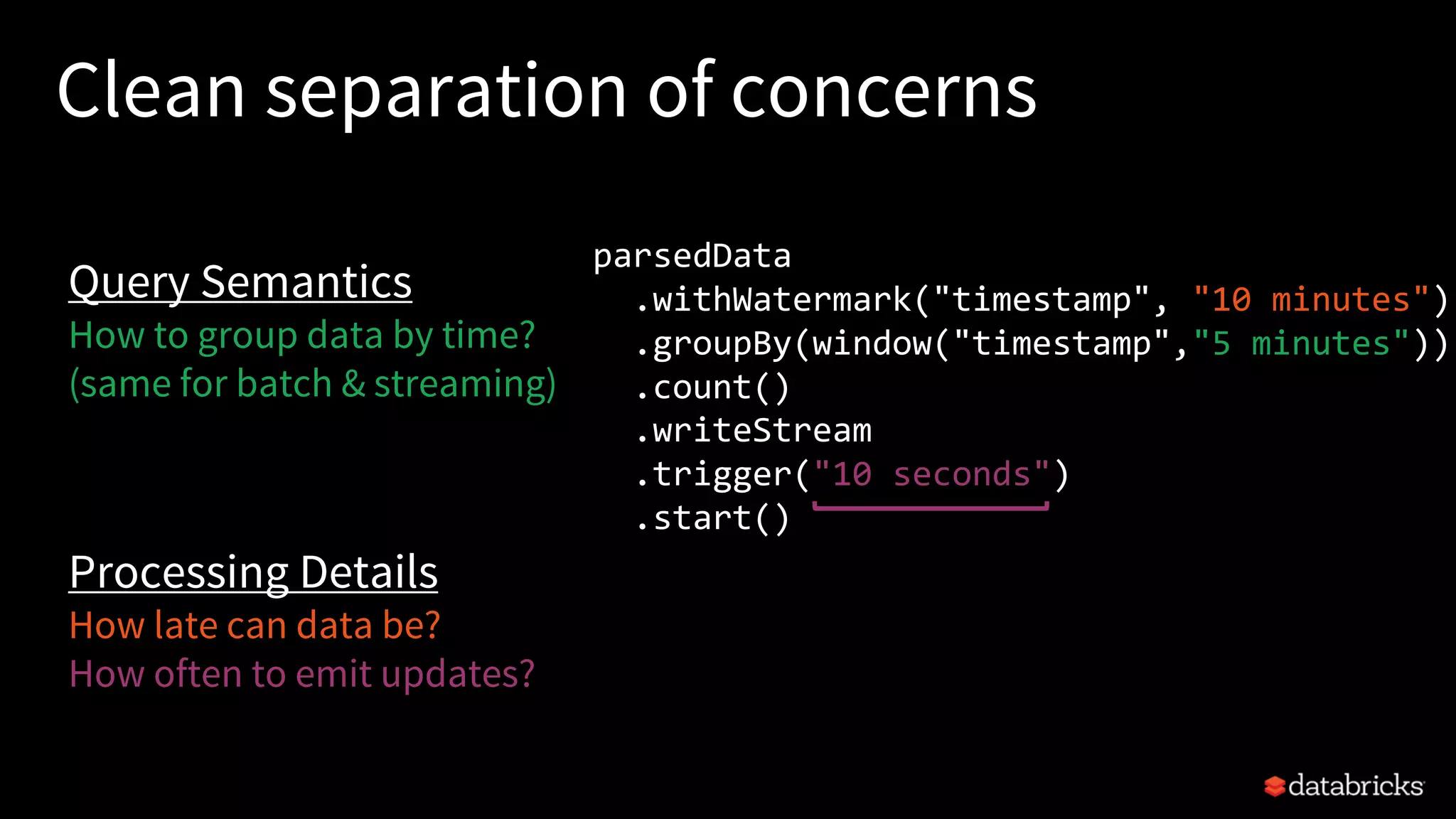 Clean separation of concerns

Query Semantics
How to group data by time?
(same for batch & streaming)

Processing Details
How late can data be?
How often to emit updates?

parsedData
  .withWatermark("timestamp", "10 minutes")
  .groupBy(window("timestamp","5 minutes"))
  .count()
  .writeStream
  .trigger("10 seconds")
  .start()

databricks